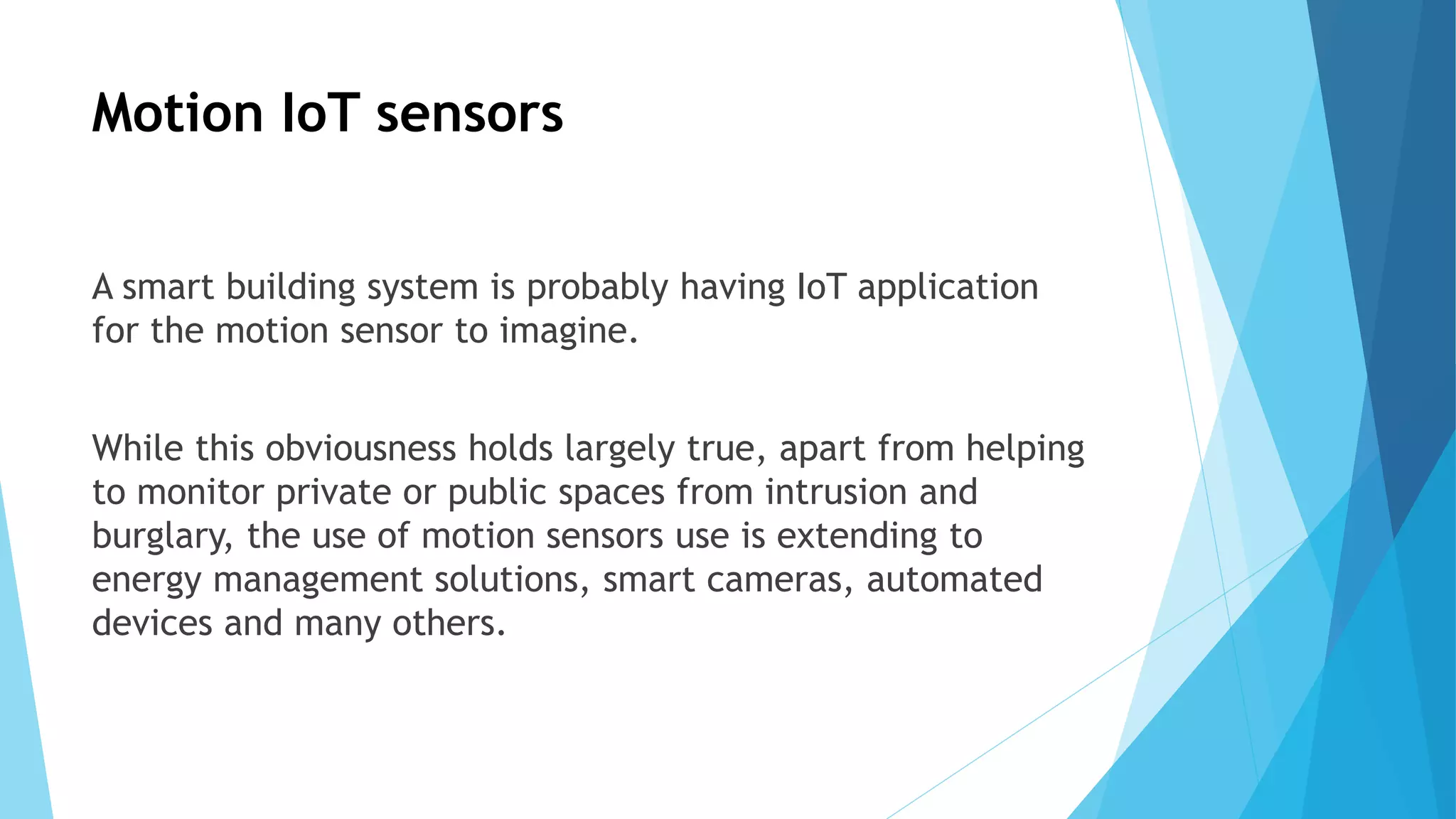 Motion IoT sensors

A smart building system is probably having IoT application for the motion sensor to imagine.

While this obviousness holds largely true, apart from helping to monitor private or public spaces from intrusion and burglary, the use of motion sensors use is extending to energy management solutions, smart cameras, automated devices and many others.